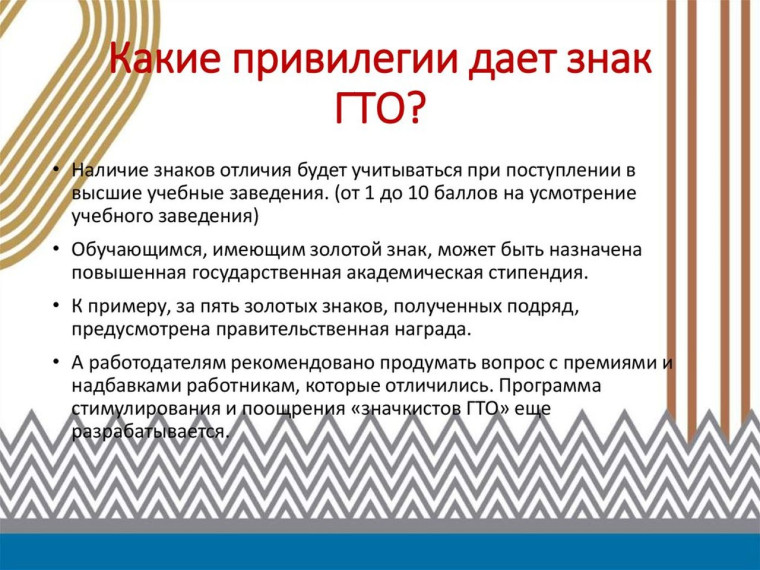 Какие привилегии дает знак ГТО?

• Наличие знаков отличия будет учитываться при поступлении в высшие учебные заведения. (от 1 до 10 баллов на усмотрение учебного заведения)

• Обучающимся, имеющим золотой знак, может быть назначена повышенная государственная академическая стипендия.

• К примеру, за пять золотых знаков, полученных подряд, предусмотрена правительственная награда.

• А работодателям рекомендовано продумать вопрос с премиями и надбавками работникам, которые отличились. Программа стимулирования и поощрения «значкистов ГТО» еще разрабатывается.